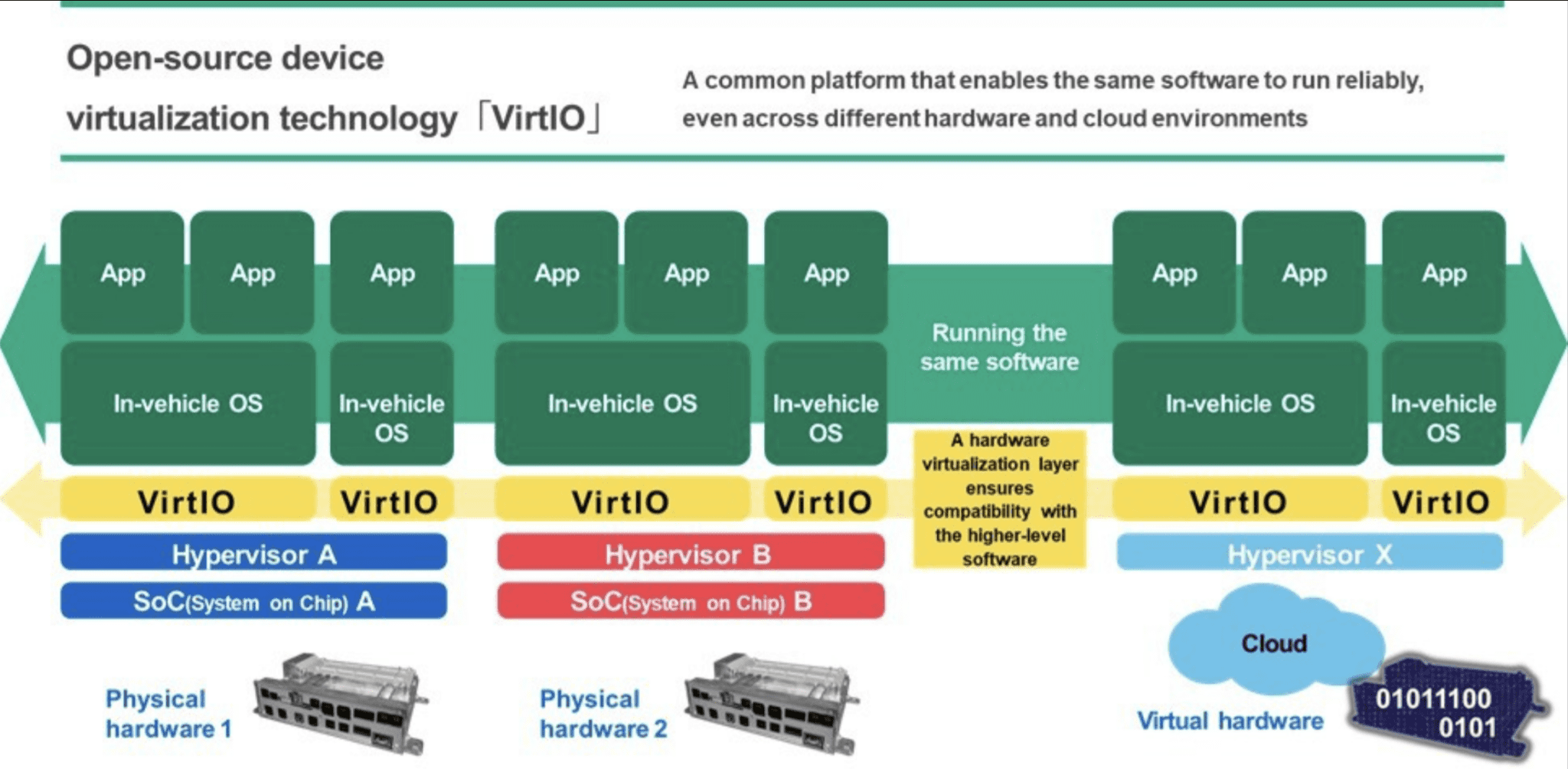 Open-source device virtualization technology「VirtIO」

A common platform that enables the same software to run reliably, even across different hardware and cloud environments

App
App
App
In-vehicle OS
In-vehicle OS
VirtIO
VirtIO
Hypervisor A
SoC(System on Chip) A
Physical hardware 1

App
App
App
In-vehicle OS
In-vehicle OS
VirtIO
VirtIO
Hypervisor B
SoC(System on Chip) B
Physical hardware 2

Running the same software

A hardware virtualization layer ensures compatibility with the higher-level software

App
App
App
In-vehicle OS
In-vehicle OS
VirtIO
VirtIO
Hypervisor X
Cloud
Virtual hardware
01011100
0101